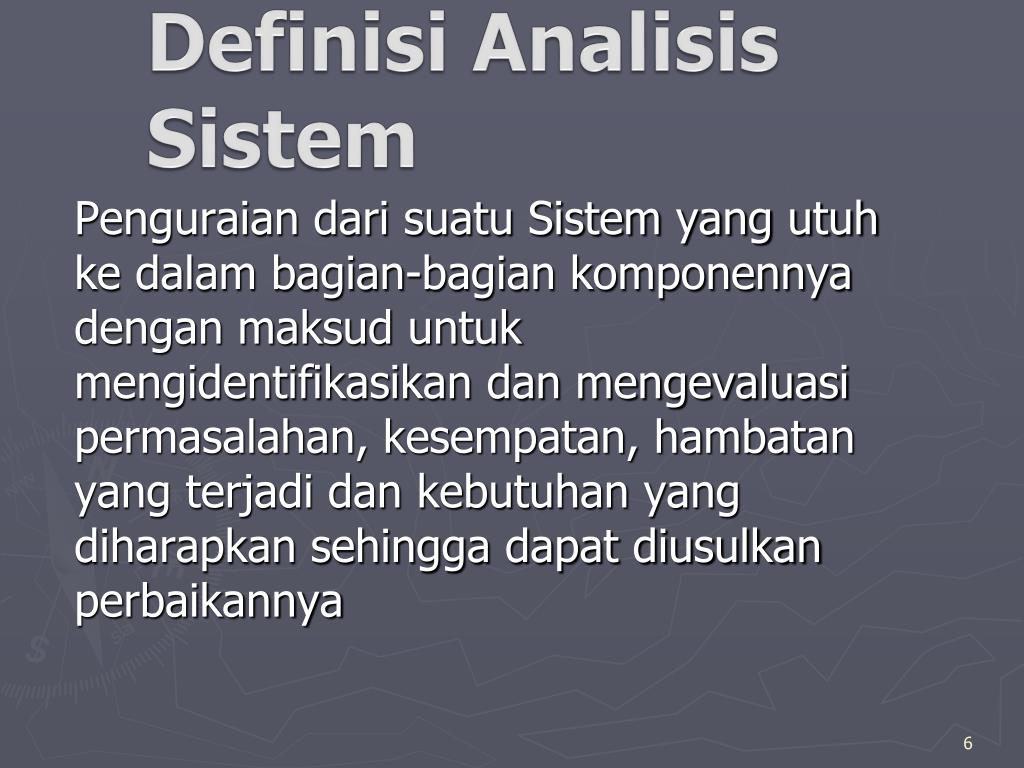 Definisi Analisis Sistem

Penguraian dari suatu Sistem yang utuh ke dalam bagian-bagian komponennya dengan maksud untuk mengidentifikasikan dan mengevaluasi permasalahan, kesempatan, hambatan yang terjadi dan kebutuhan yang diharapkan sehingga dapat diusulkan perbaikannya

6